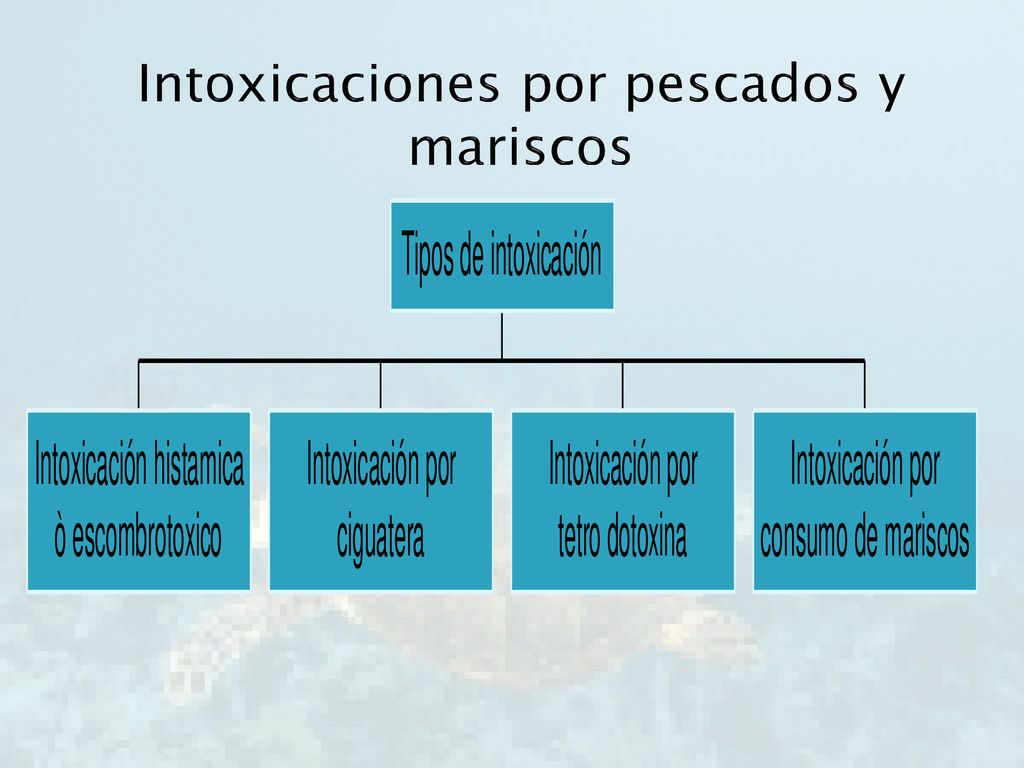 Intoxicaciones por pescados y mariscos

Tipos de intoxicación

Intoxicación histamica ò escombrotoxico

Intoxicación por ciguatera

Intoxicación por tetro dotoxina

Intoxicación por consumo de mariscos